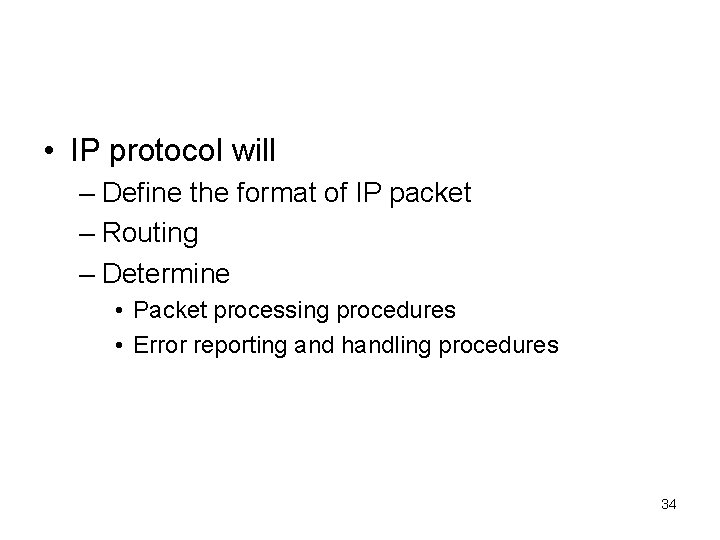 • IP protocol will
– Define the format of IP packet
– Routing
– Determine
• Packet processing procedures
• Error reporting and handling procedures

34